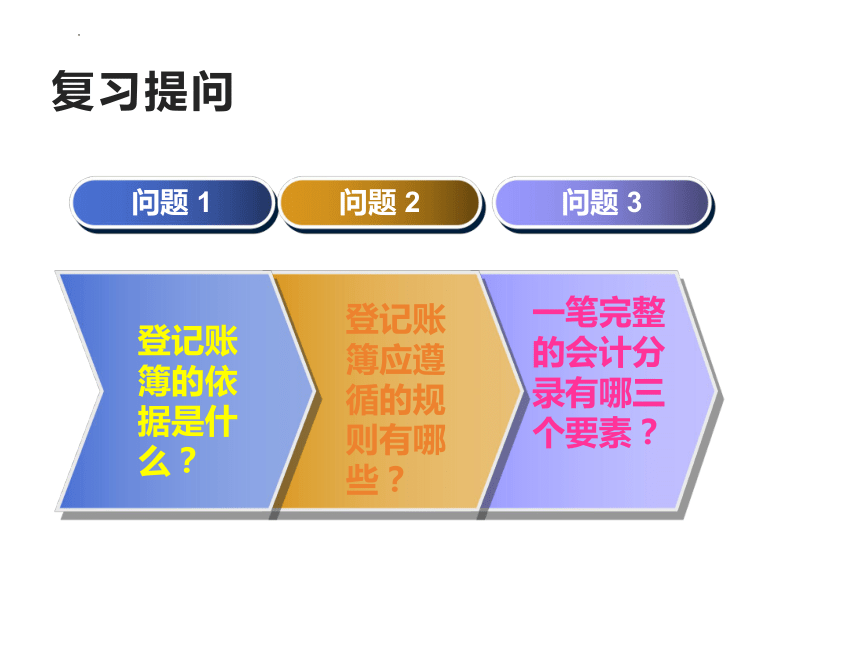 复习提问

问题 1

问题 2

问题 3

登记账簿的依据是什么？

登记账簿应遵循的规则有哪些？

一笔完整的会计分录有哪三个要素？